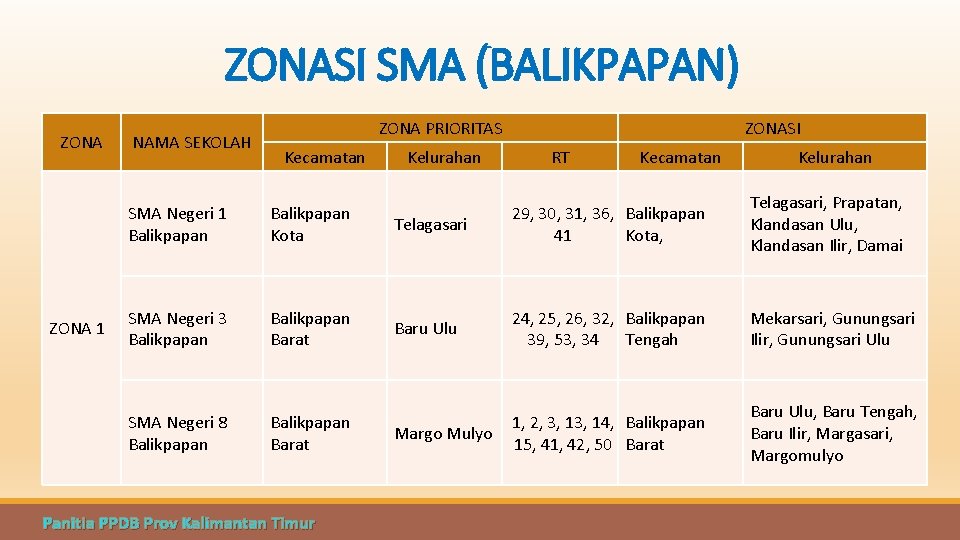 ZONASI SMA (BALIKPAPAN)

| ZONA | NAMA SEKOLAH | ZONA PRIORITAS |  |  | ZONASI |  |
|---|---|---|---|---|---|---|
|  |  | Kecamatan | Kelurahan | RT | Kecamatan | Kelurahan |
| ZONA 1 | SMA Negeri 1 Balikpapan | Balikpapan Kota | Telagasari | 29, 30, 31, 36, 41 | Balikpapan Kota, | Telagasari, Prapatan, Klandasan Ulu, Klandasan Ilir, Damai |
|  | SMA Negeri 3 Balikpapan | Balikpapan Barat | Baru Ulu | 24, 25, 26, 32, 39, 53, 34 | Balikpapan Tengah | Mekarsari, Gunungsari Ilir, Gunungsari Ulu |
|  | SMA Negeri 8 Balikpapan | Balikpapan Barat | Margo Mulyo | 1, 2, 3, 13, 14, 15, 41, 42, 50 | Balikpapan Barat | Baru Ulu, Baru Tengah, Baru Ilir, Margasari, Margomulyo |

Panitia PPDB Prov Kalimantan Timur